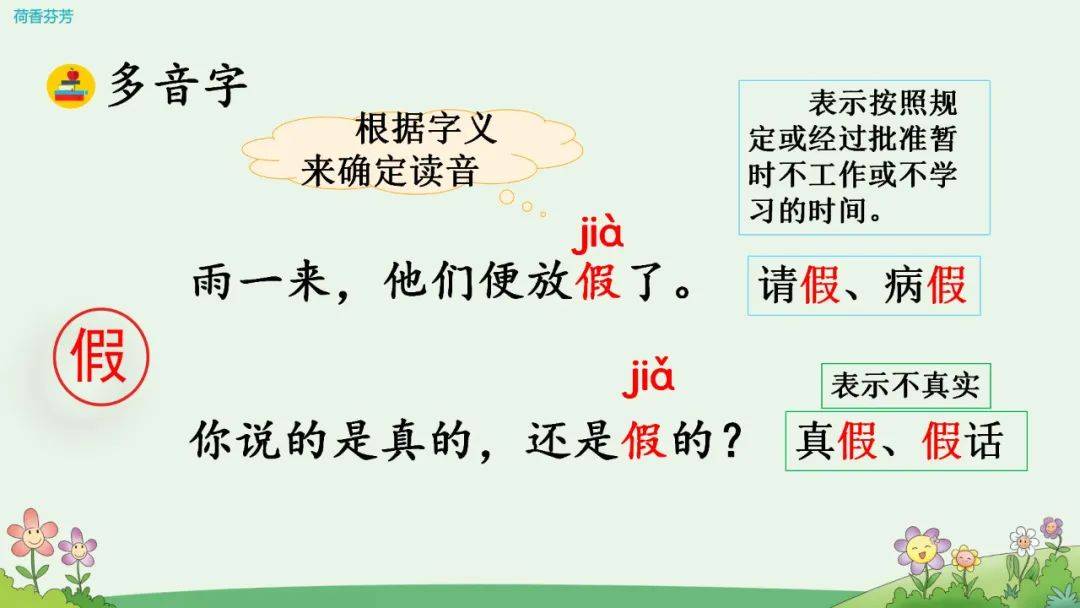 荷香芬芳

多音字

根据字义来确定读音

表示按照规定或经过批准暂时不工作或不学习的时间。

jià

雨一来，他们便放假了。

请假、病假

假

jiǎ

表示不真实

你说的是真的，还是假的？

真假、假话